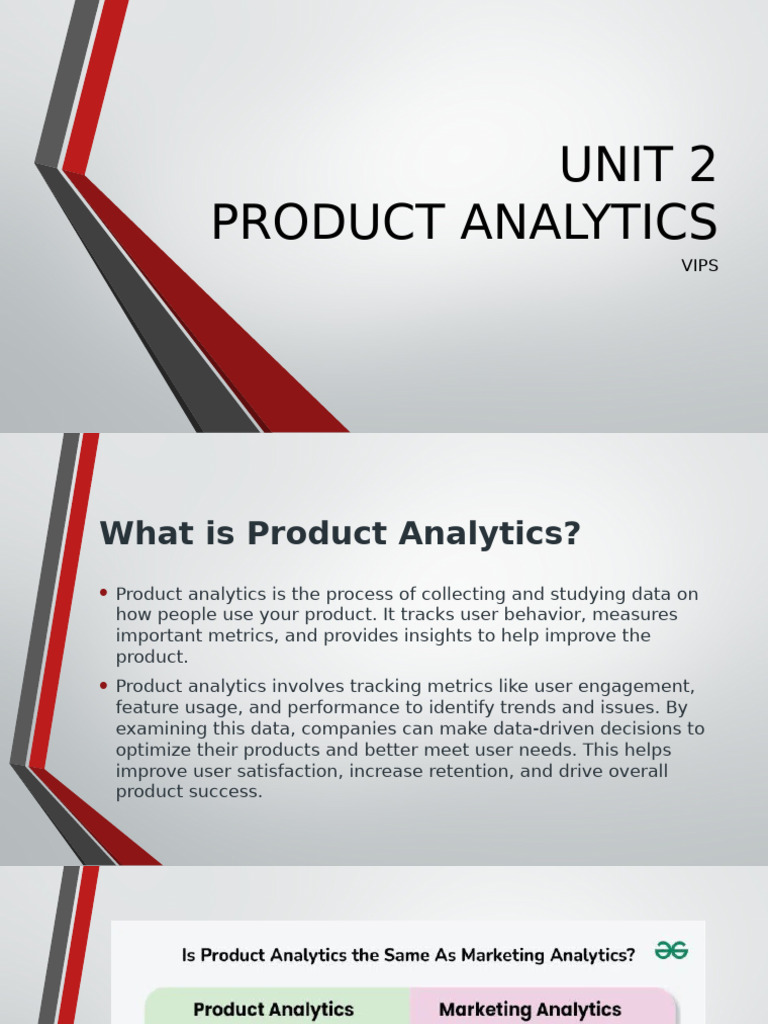 UNIT 2
PRODUCT ANALYTICS

VIPS

What is Product Analytics?

• Product analytics is the process of collecting and studying data on how people use your product. It tracks user behavior, measures important metrics, and provides insights to help improve the product.

• Product analytics involves tracking metrics like user engagement, feature usage, and performance to identify trends and issues. By examining this data, companies can make data-driven decisions to optimize their products and better meet user needs. This helps improve user satisfaction, increase retention, and drive overall product success.

Is Product Analytics the Same As Marketing Analytics?

| Product Analytics | Marketing Analytics |
|---|---|